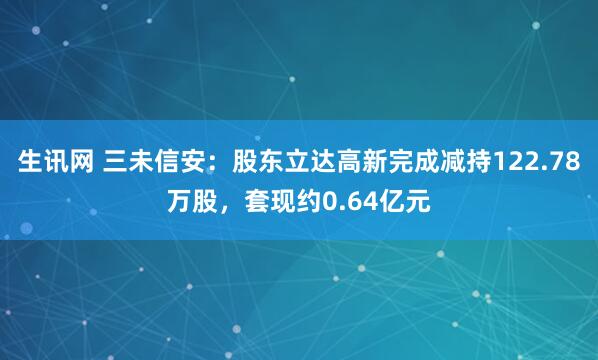 生讯网 三未信安：股东立达高新完成减持122.78万股，套现约0.64亿元